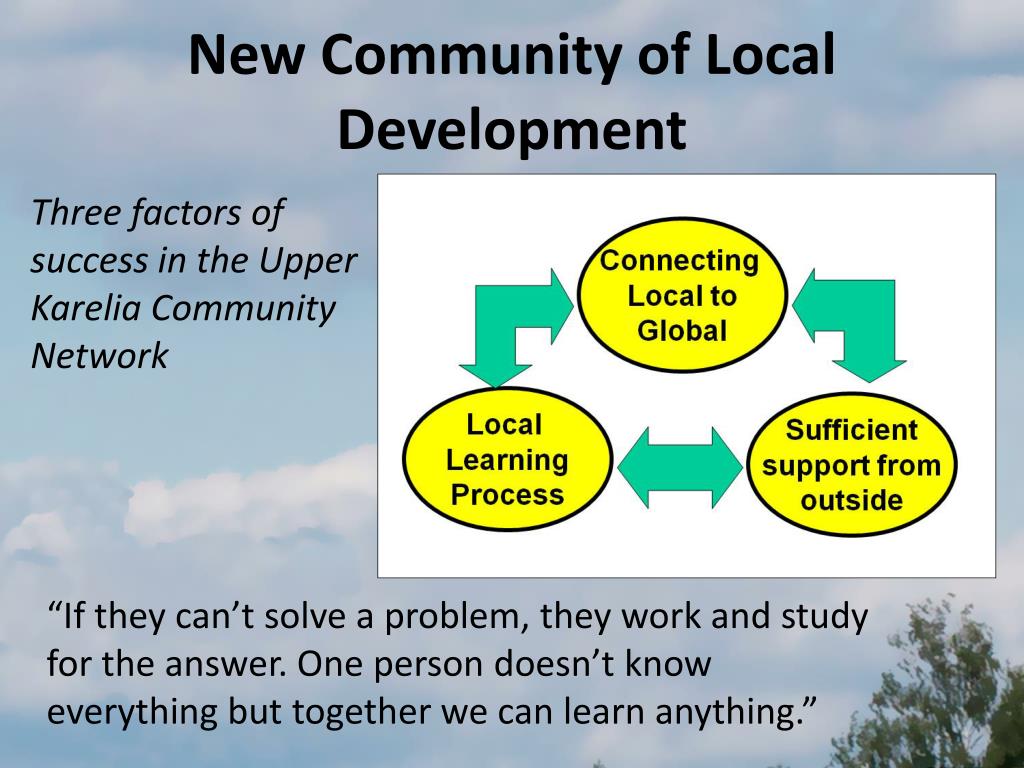 New Community of Local Development

Three factors of success in the Upper Karelia Community Network

Connecting Local to Global

Local Learning Process

Sufficient support from outside

“If they can’t solve a problem, they work and study for the answer. One person doesn’t know everything but together we can learn anything.”